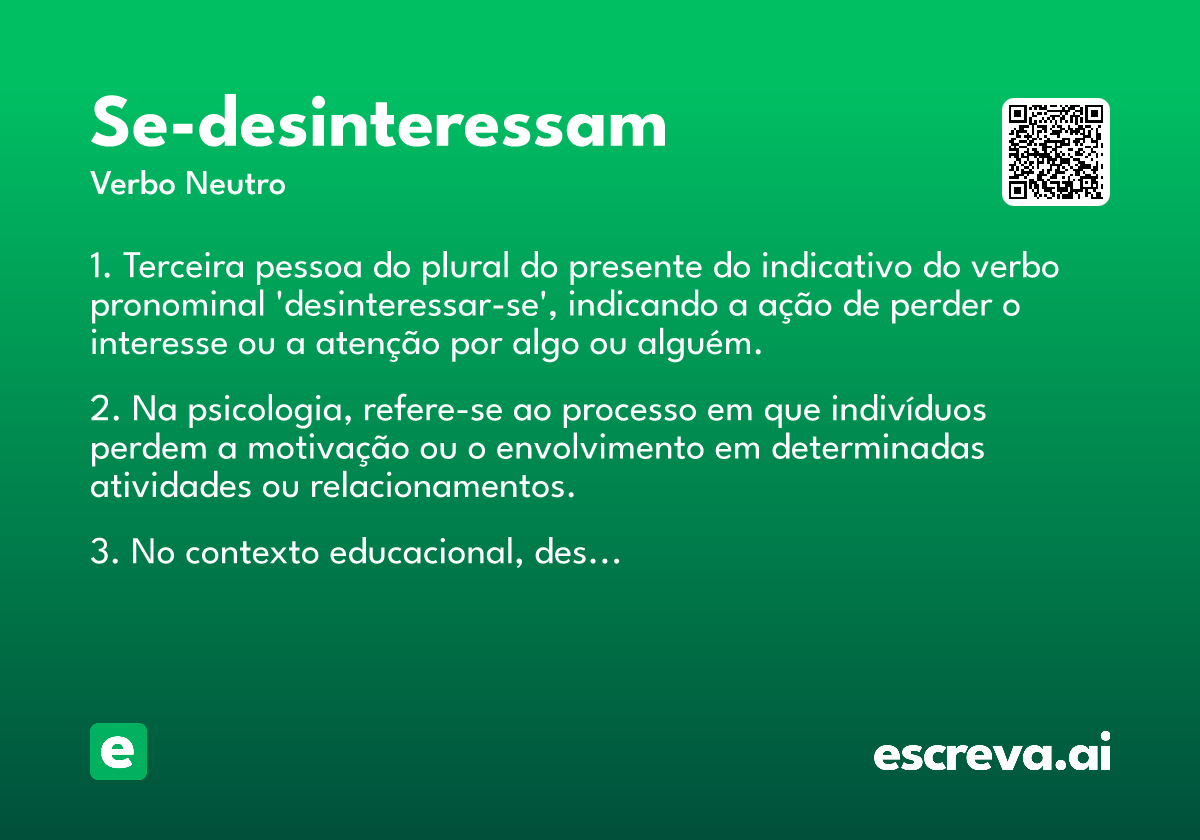 Se-desinteressam
Verbo Neutro

1. Terceira pessoa do plural do presente do indicativo do verbo pronominal 'desinteressar-se', indicando a ação de perder o interesse ou a atenção por algo ou alguém.

2. Na psicologia, refere-se ao processo em que indivíduos perdem a motivação ou o envolvimento em determinadas atividades ou relacionamentos.

3. No contexto educacional, des...

e

escreva.ai